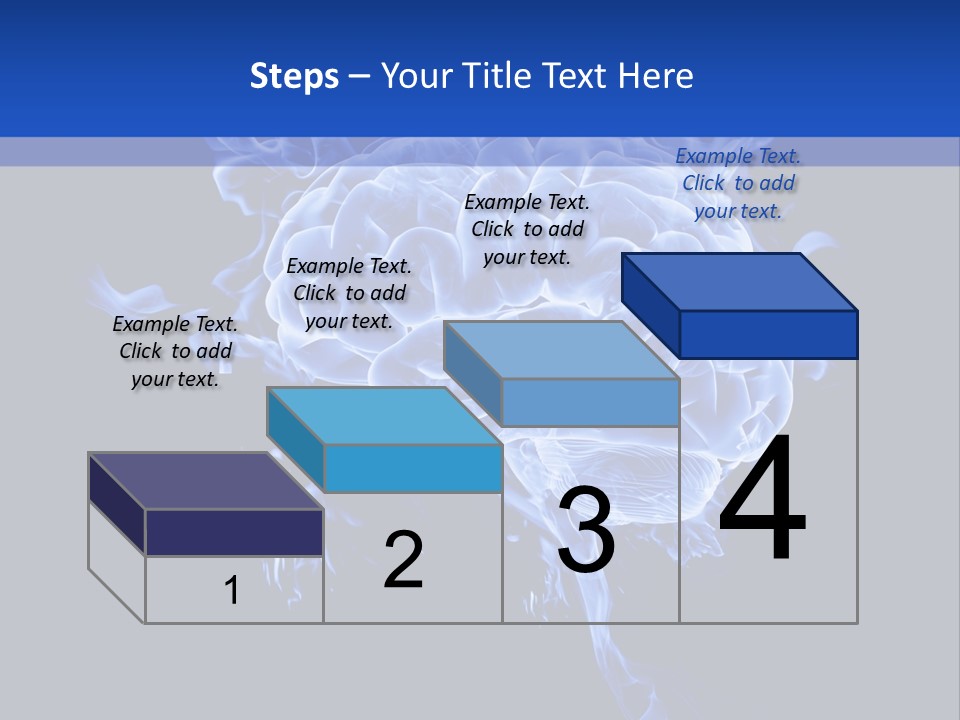 Steps – Your Title Text Here

Example Text. Click to add your text.

Example Text. Click to add your text.

Example Text. Click to add your text.

Example Text. Click to add your text.

1

2

3

4